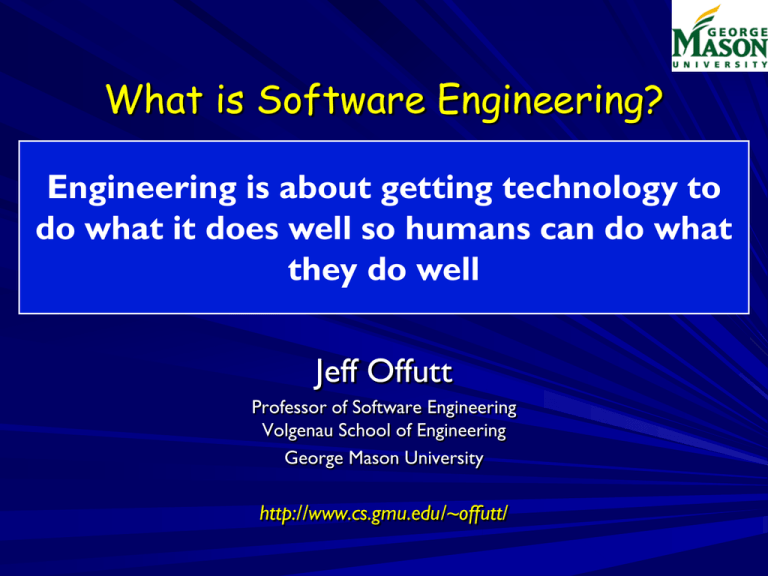 GEORGE
MASON
UNIVERSITY

What is Software Engineering?

Engineering is about getting technology to do what it does well so humans can do what they do well

Jeff Offutt

Professor of Software Engineering
Volgenau School of Engineering
George Mason University

http://www.cs.gmu.edu/~offutt/